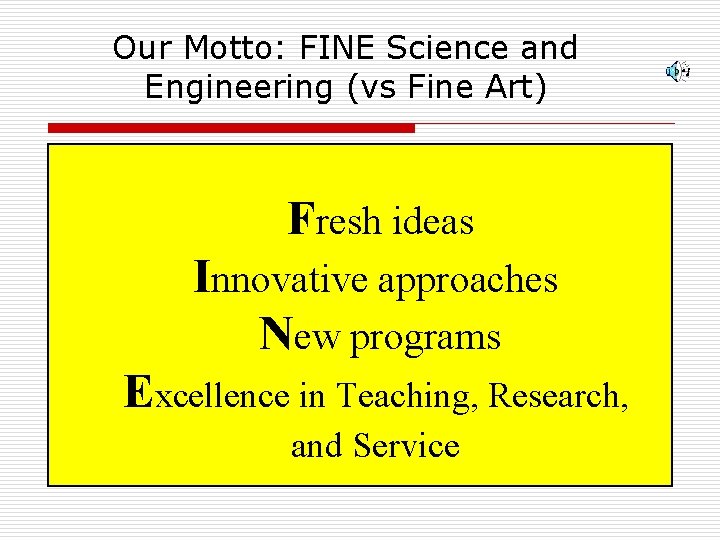 Our Motto: FINE Science and Engineering (vs Fine Art)

Fresh ideas
Innovative approaches
New programs
Excellence in Teaching, Research, and Service